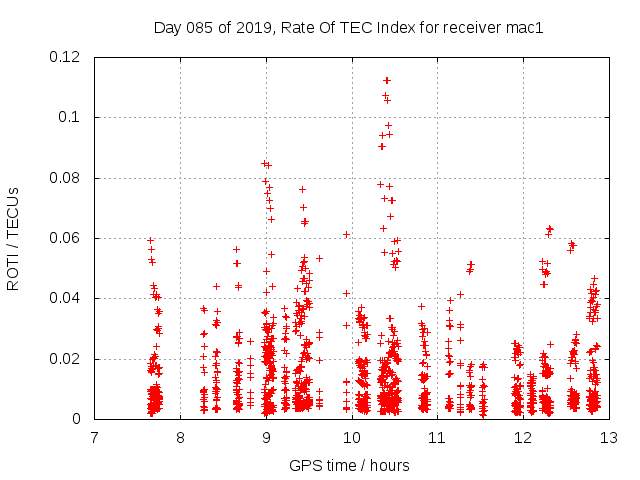 Day 085 of 2019, Rate Of TEC Index for receiver mac1

ROTI / TECUs

0.12
0.1
0.08
0.06
0.04
0.02
0

7
8
9
10
11
12
13

GPS time / hours